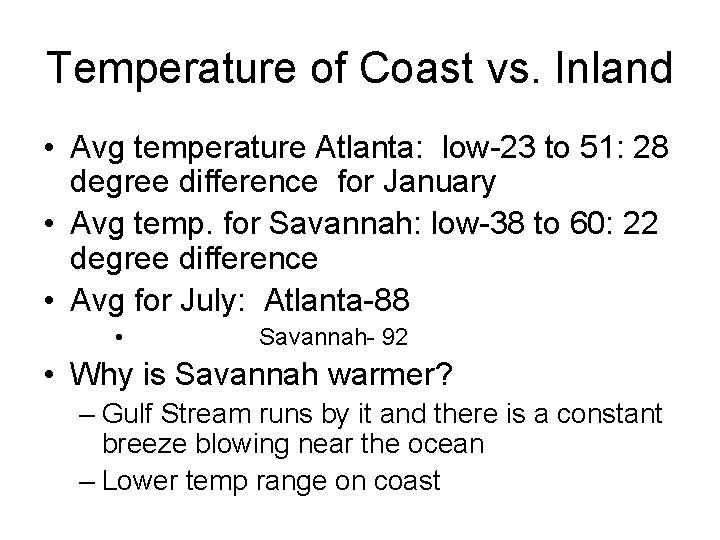 Temperature of Coast vs. Inland

• Avg temperature Atlanta: low-23 to 51: 28 degree difference for January
• Avg temp. for Savannah: low-38 to 60: 22 degree difference
• Avg for July: Atlanta-88
  • Savannah- 92
• Why is Savannah warmer?
  – Gulf Stream runs by it and there is a constant breeze blowing near the ocean
  – Lower temp range on coast